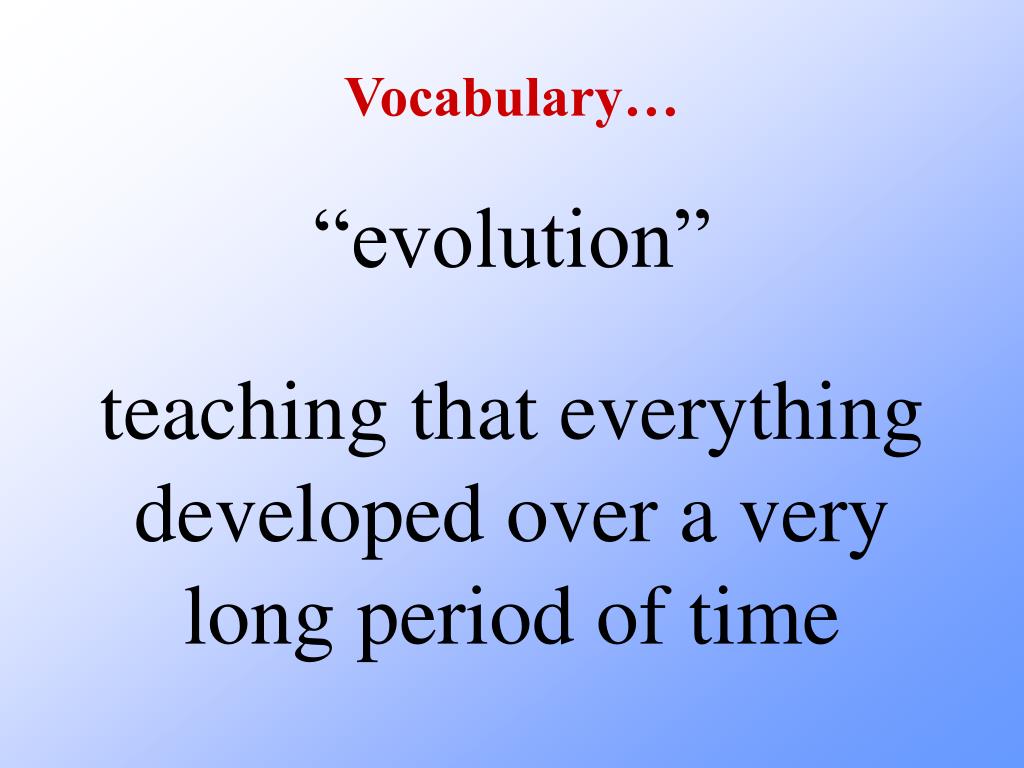 Vocabulary…

“evolution”

teaching that everything developed over a very long period of time